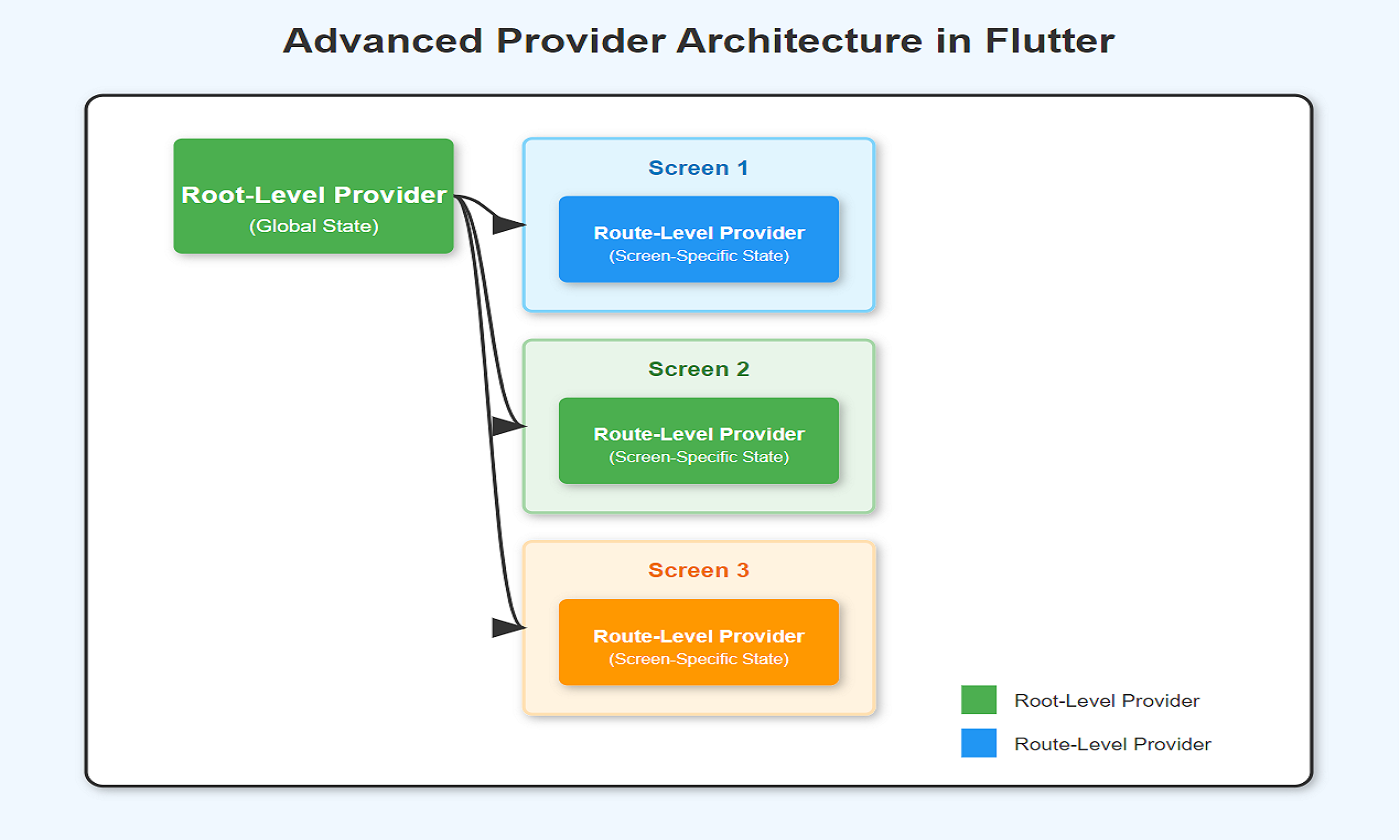 Advanced Provider Architecture in Flutter

Root-Level Provider
(Global State)

Screen 1
Route-Level Provider
(Screen-Specific State)

Screen 2
Route-Level Provider
(Screen-Specific State)

Screen 3
Route-Level Provider
(Screen-Specific State)

Root-Level Provider
Route-Level Provider